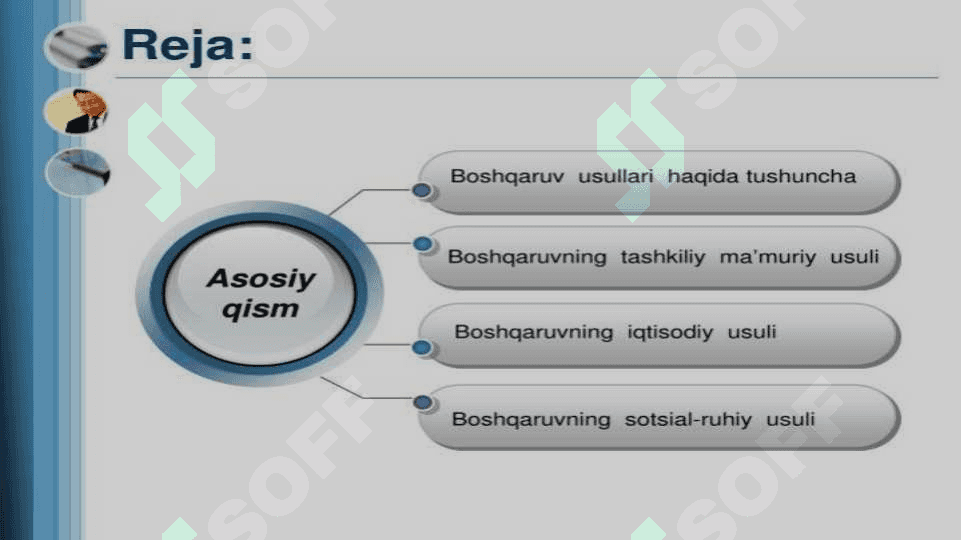 Reja:

Asosiy qism

Boshqaruv usullari haqida tushuncha

Boshqaruvning tashkiliy ma'muriy usuli

Boshqaruvning iqtisodiy usuli

Boshqaruvning sotsial-ruhiy usuli

SOFF